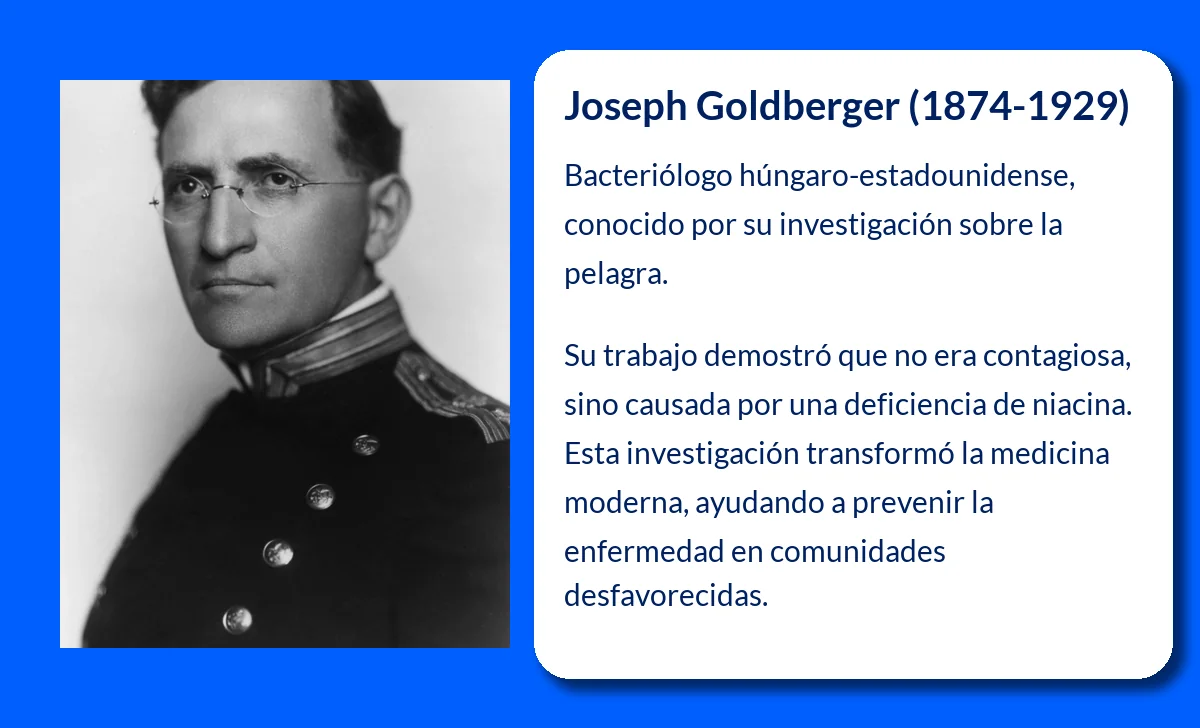 Joseph Goldberger (1874-1929)

Bacteriólogo húngaro-estadounidense, conocido por su investigación sobre la pelagra.

Su trabajo demostró que no era contagiosa, sino causada por una deficiencia de niacina. Esta investigación transformó la medicina moderna, ayudando a prevenir la enfermedad en comunidades desfavorecidas.